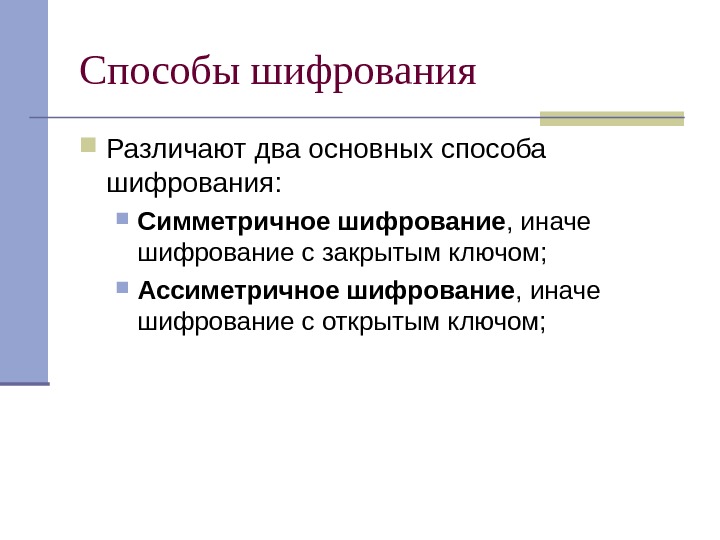 Способы шифрования

Различают два основных способа шифрования:

Симметричное шифрование, иначе шифрование с закрытым ключом;

Ассиметричное шифрование, иначе шифрование с открытым ключом;